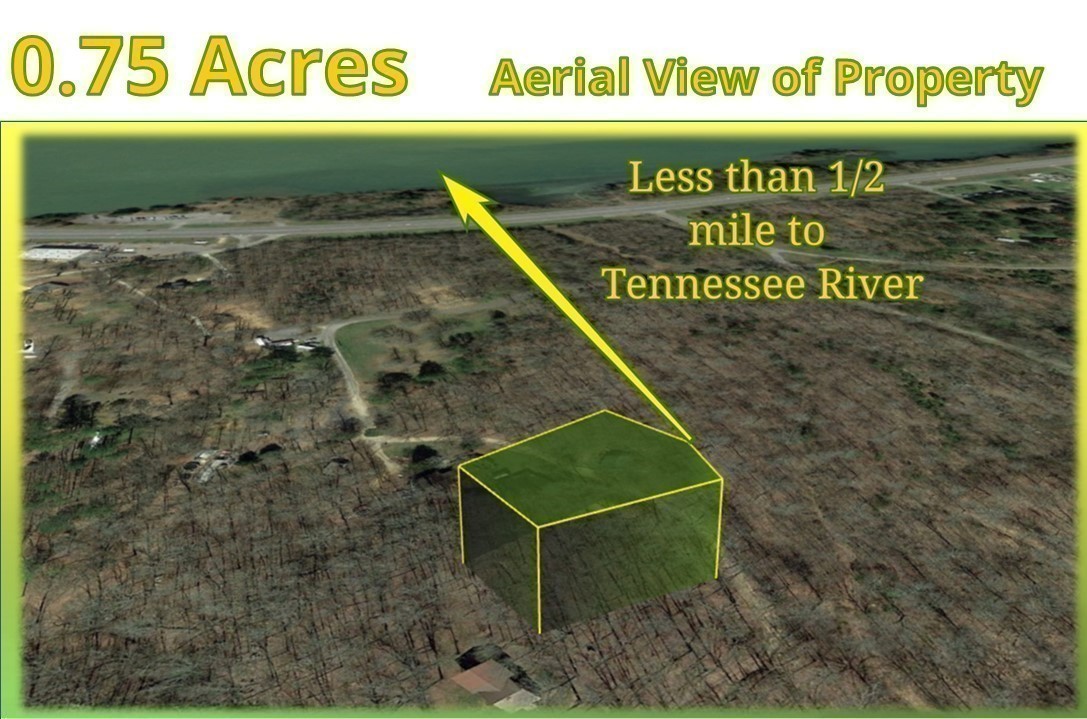 0.75 Acres

Aerial View of Property

Less than 1/2 mile to Tennessee River